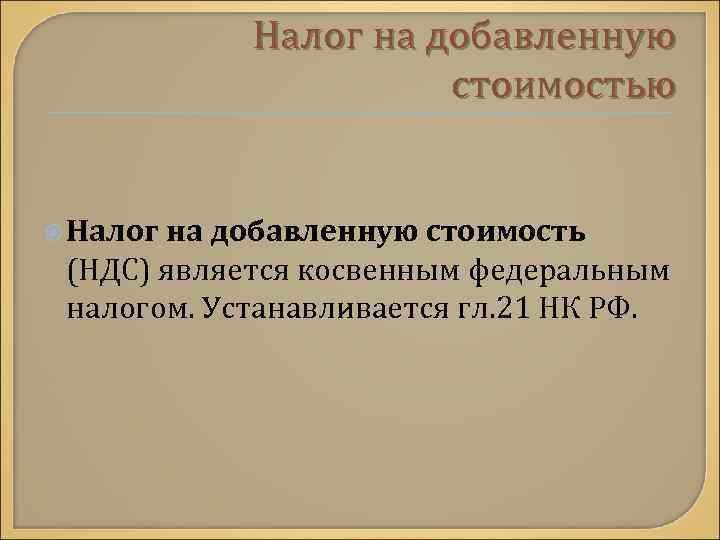 Налог на добавленную стоимостью

Налог на добавленную стоимость (НДС) является косвенным федеральным налогом. Устанавливается гл.21 НК РФ.